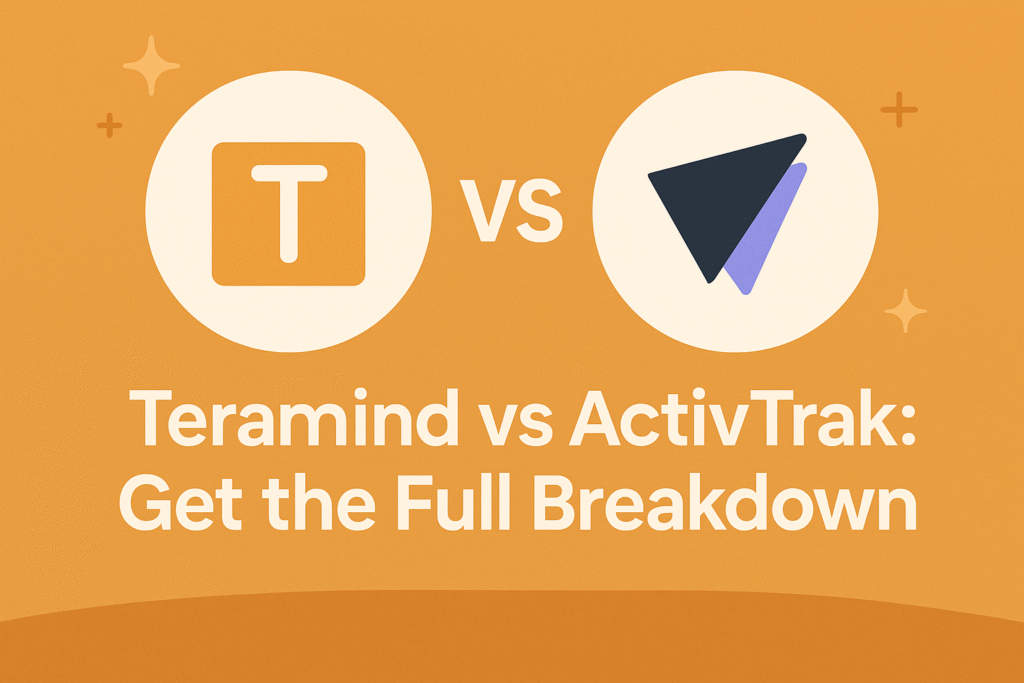 T

VS

Teramind vs ActivTrak: Get the Full Breakdown